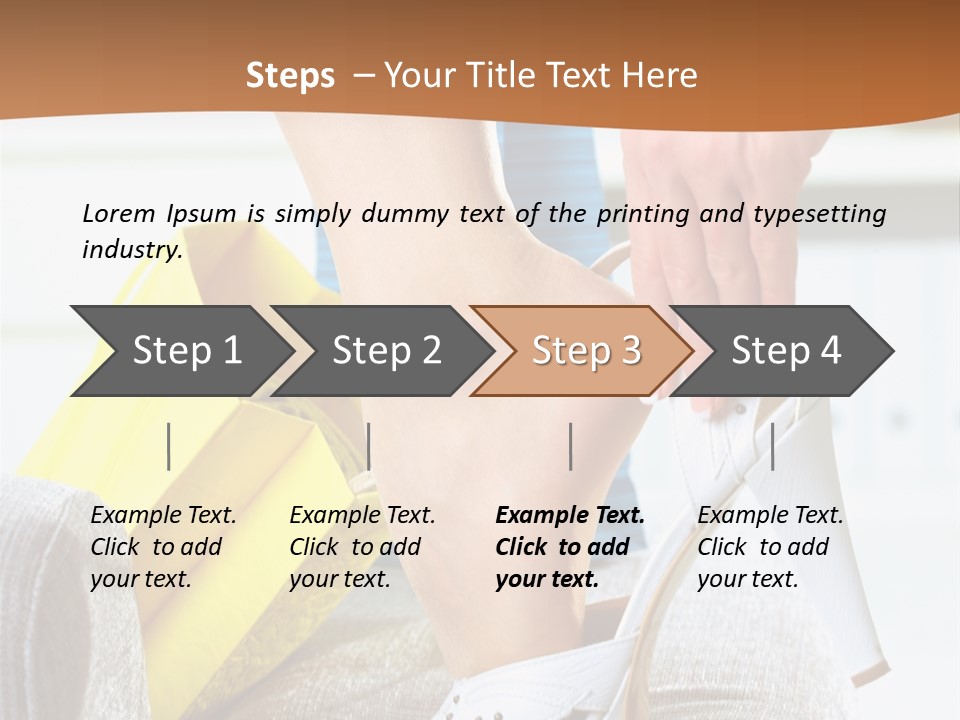 Steps – Your Title Text Here

Lorem Ipsum is simply dummy text of the printing and typesetting industry.

Step 1

Step 2

Step 3

Step 4

Example Text. Click to add your text.

Example Text. Click to add your text.

Example Text. Click to add your text.

Example Text. Click to add your text.